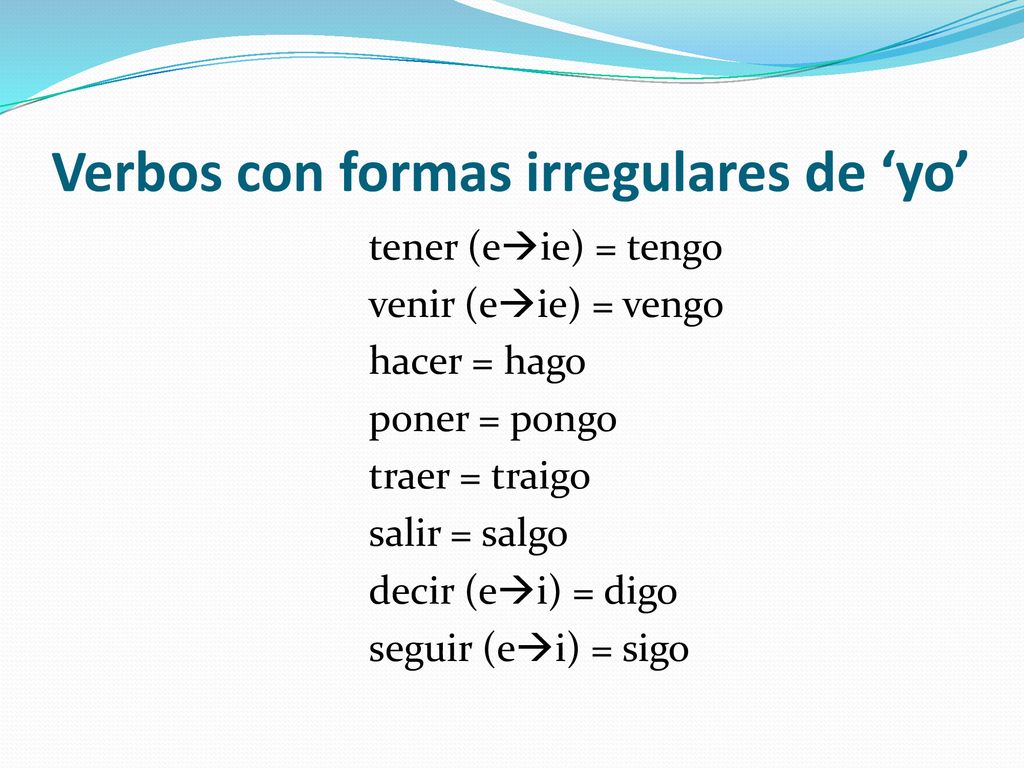 Verbos con formas irregulares de ‘yo’

tener (e→ie) = tengo
venir (e→ie) = vengo
hacer = hago
poner = pongo
traer = traigo
salir = salgo
decir (e→i) = digo
seguir (e→i) = sigo